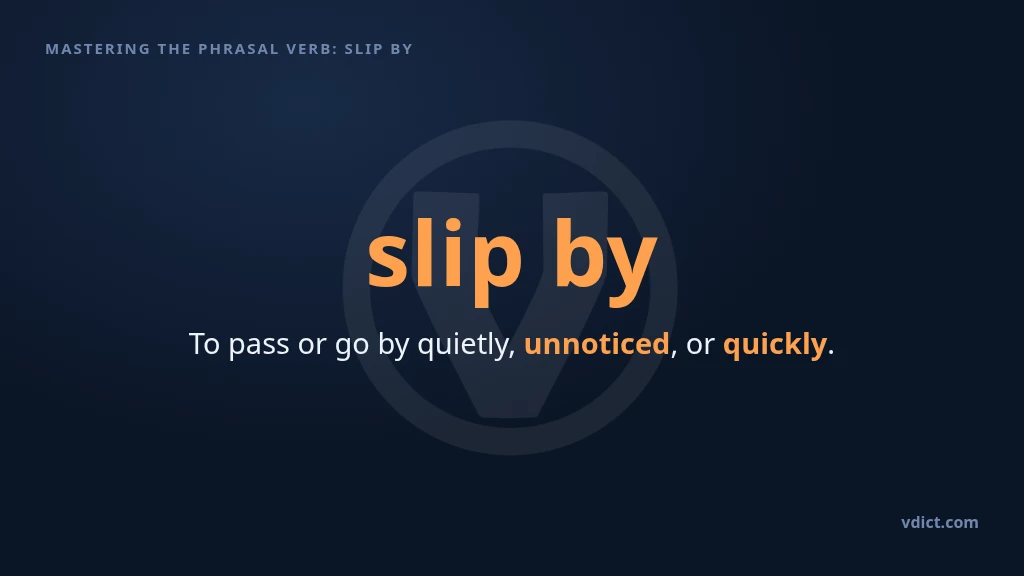 MASTERING THE PHRASAL VERB: SLIP BY

slip by

To pass or go by quietly, unnoticed, or quickly.

vdict.com